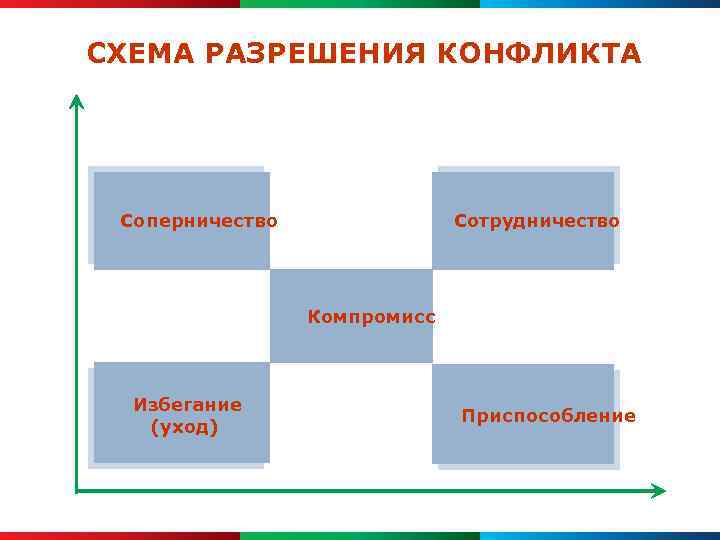 СХЕМА РАЗРЕШЕНИЯ КОНФЛИКТА

Соперничество

Сотрудничество

Компромисс

Избегание (уход)

Приспособление